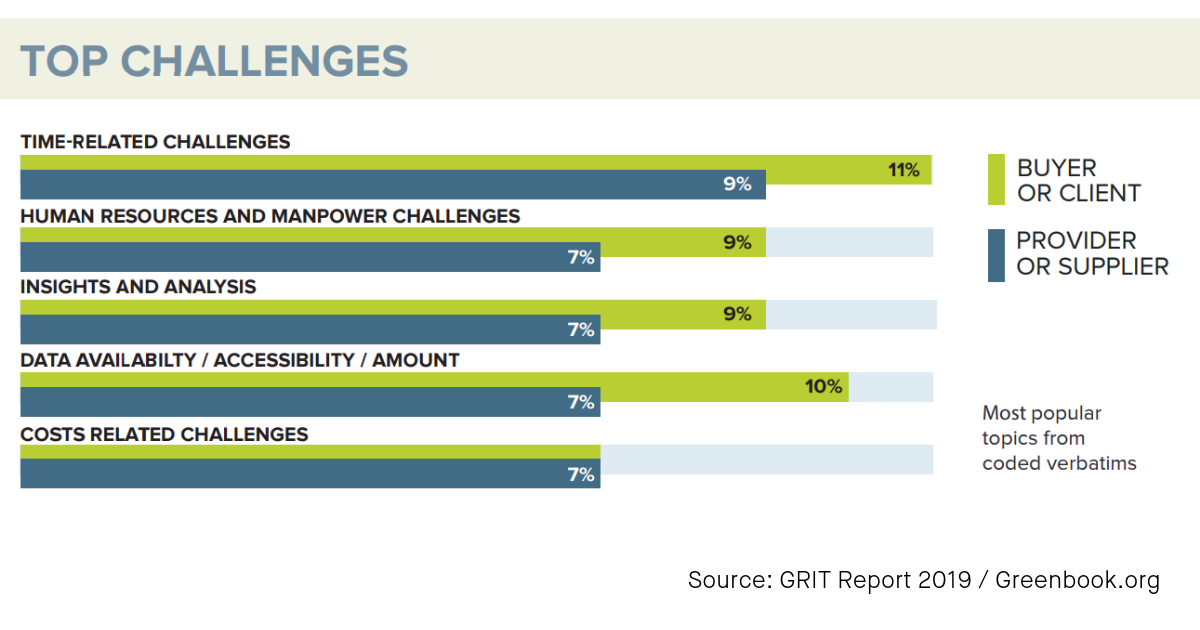 TOP CHALLENGES

TIME-RELATED CHALLENGES

11%

9%

HUMAN RESOURCES AND MANPOWER CHALLENGES

9%

7%

INSIGHTS AND ANALYSIS

9%

7%

DATA AVAILABILTY / ACCESSIBILITY / AMOUNT

10%

7%

COSTS RELATED CHALLENGES

7%

BUYER OR CLIENT

PROVIDER OR SUPPLIER

Most popular topics from coded verbatims

Source: GRIT Report 2019 / Greenbook.org